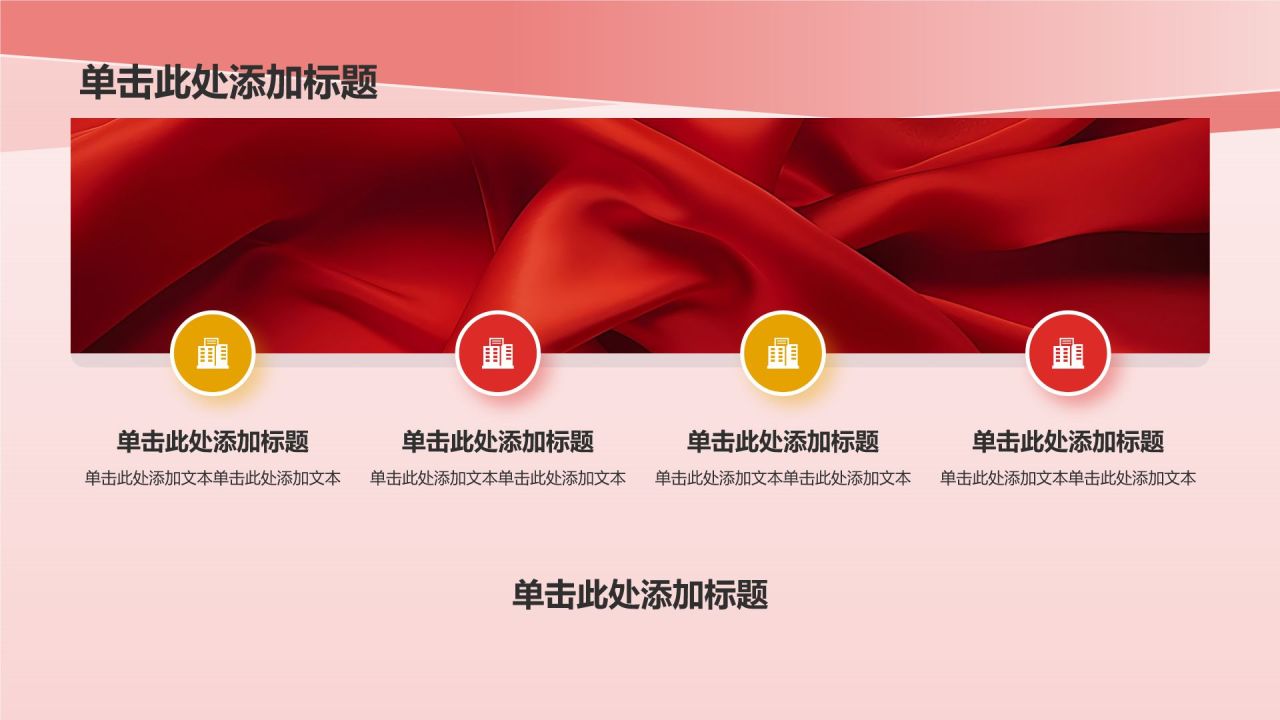 单击此处添加标题

单击此处添加标题
单击此处添加文本单击此处添加文本

单击此处添加标题
单击此处添加文本单击此处添加文本

单击此处添加标题
单击此处添加文本单击此处添加文本

单击此处添加标题
单击此处添加文本单击此处添加文本

单击此处添加标题